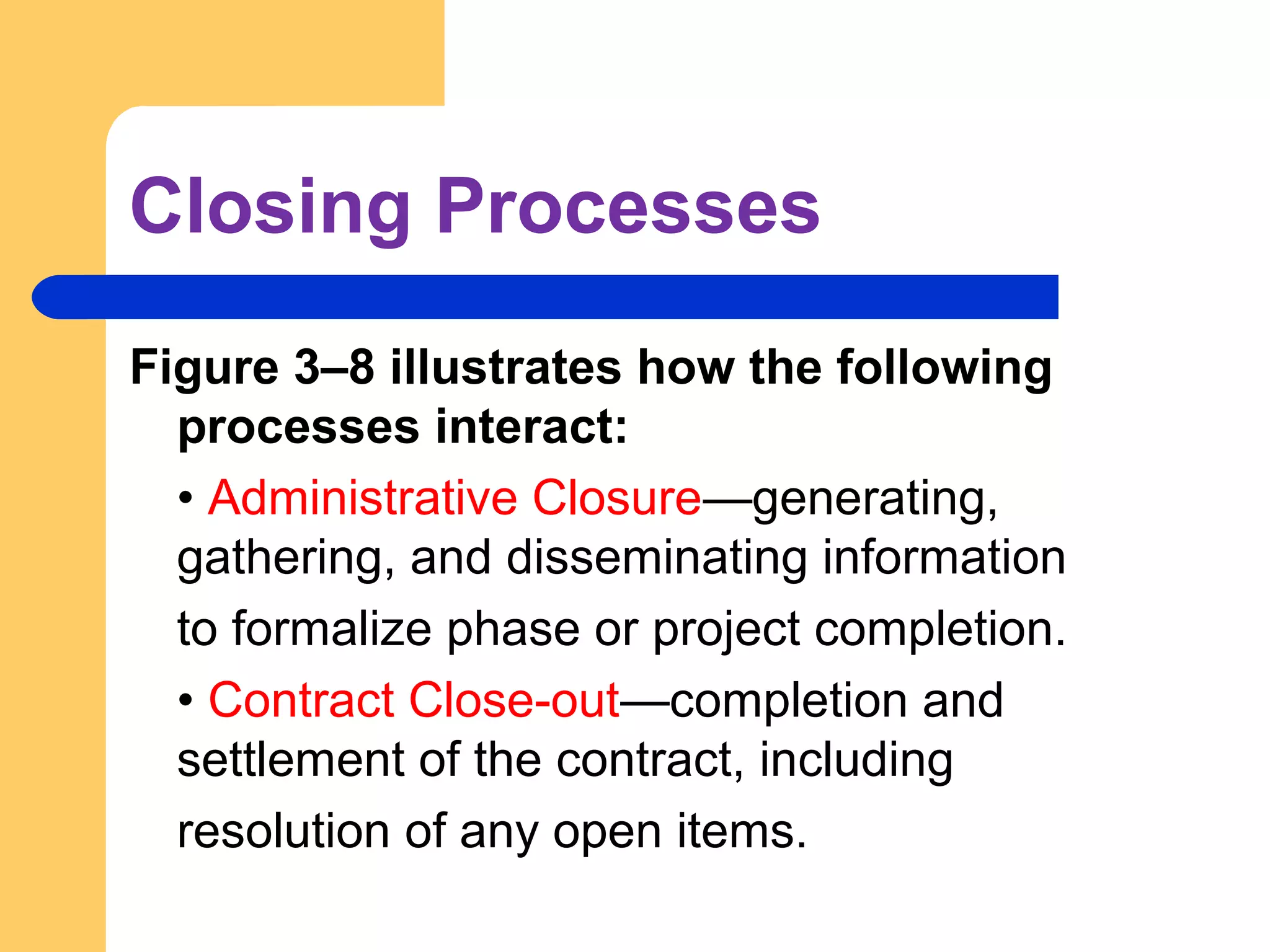 Closing Processes

Figure 3–8 illustrates how the following processes interact:

• Administrative Closure—generating, gathering, and disseminating information to formalize phase or project completion.

• Contract Close-out—completion and settlement of the contract, including resolution of any open items.